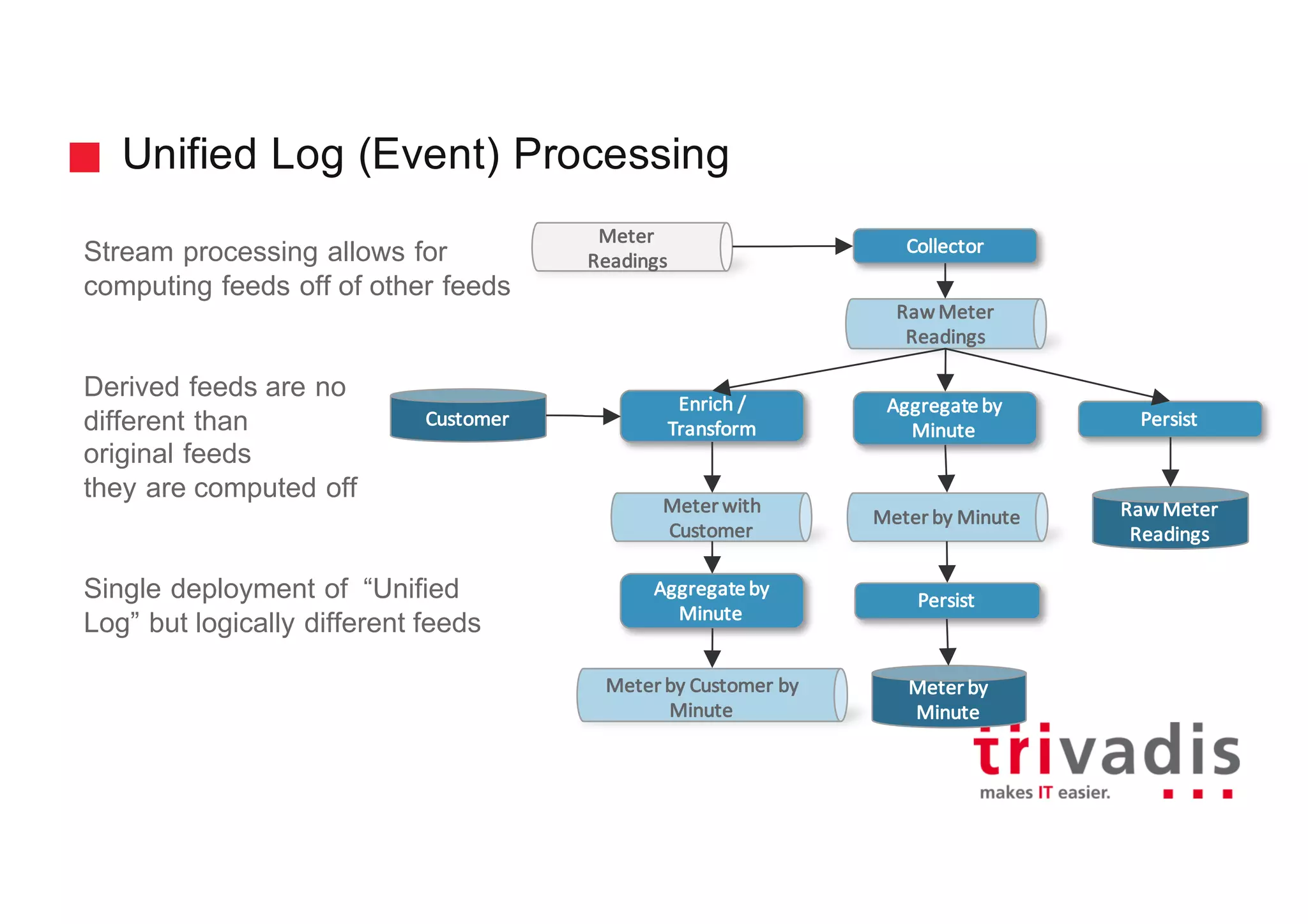 Unified Log (Event) Processing

Stream processing allows for computing feeds off of other feeds

Derived feeds are no different than original feeds they are computed off

Single deployment of “Unified Log” but logically different feeds

Meter Readings

Collector

Raw Meter Readings

Customer

Enrich / Transform

Aggregate by Minute

Persist

Meter with Customer

Meter by Minute

Raw Meter Readings

Aggregate by Minute

Persist

Meter by Customer by Minute

Meter by Minute

trivadis
makes IT easier.